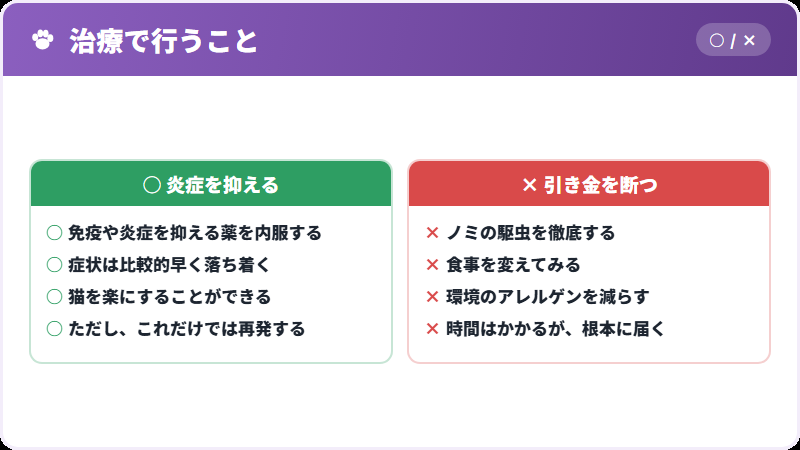 治療で行うこと

○ / ×

○ 炎症を抑える

○ 免疫や炎症を抑える薬を内服する
○ 症状は比較的早く落ち着く
○ 猫を楽にすることができる
○ ただし、これだけでは再発する

× 引き金を断つ

× ノミの駆虫を徹底する
× 食事を変えてみる
× 環境のアレルゲンを減らす
× 時間はかかるが、根本に届く